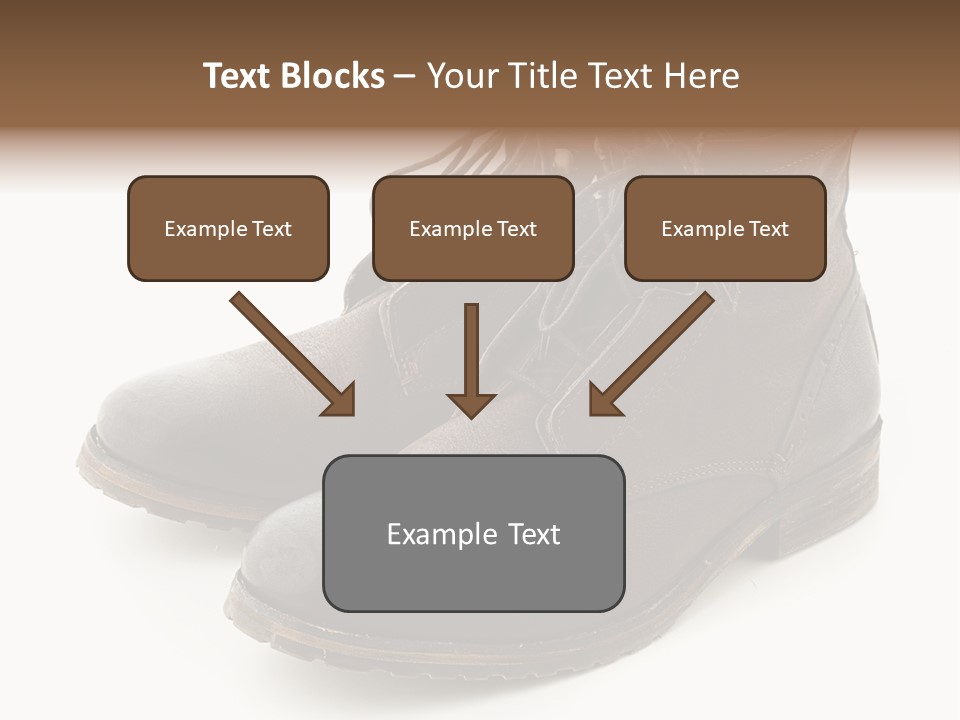 Text Blocks – Your Title Text Here

Example Text

Example Text

Example Text

Example Text